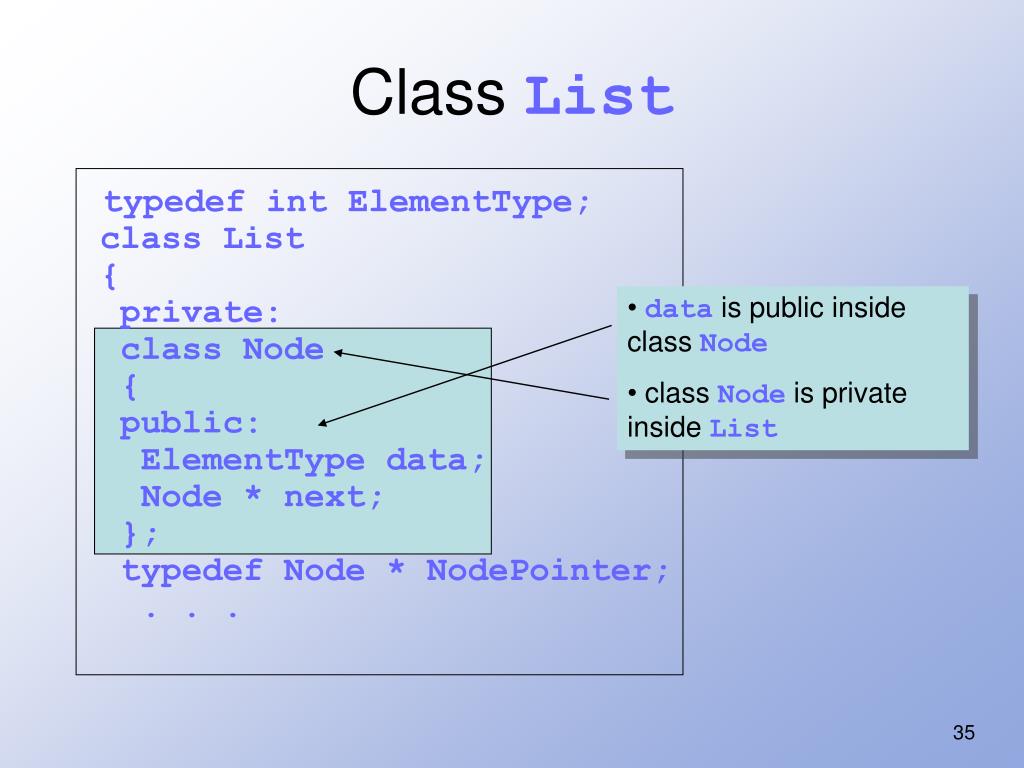 Class List

typedef int ElementType;
class List
{
 private:
 class Node
 {
 public:
  ElementType data;
  Node * next;
 };
 typedef Node * NodePointer;
  . . .

• data is public inside class Node

• class Node is private inside List

35